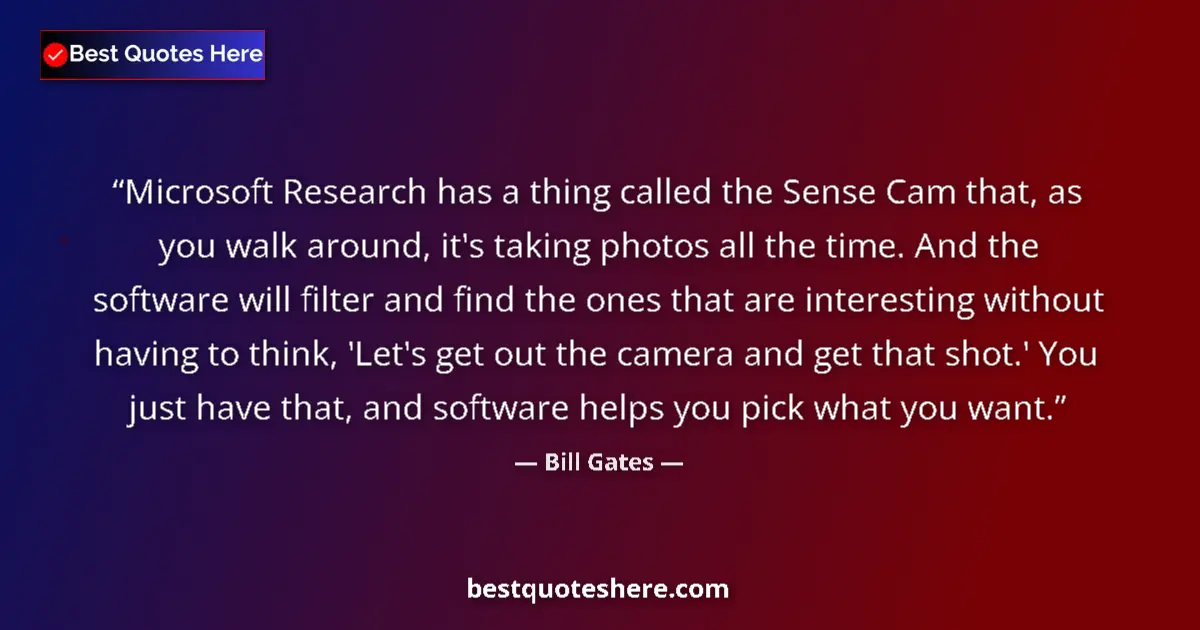 Best Quotes Here

“Microsoft Research has a thing called the Sense Cam that, as you walk around, it's taking photos all the time. And the software will filter and find the ones that are interesting without having to think, 'Let's get out the camera and get that shot.' You just have that, and software helps you pick what you want.”

— Bill Gates —

bestquoteshere.com